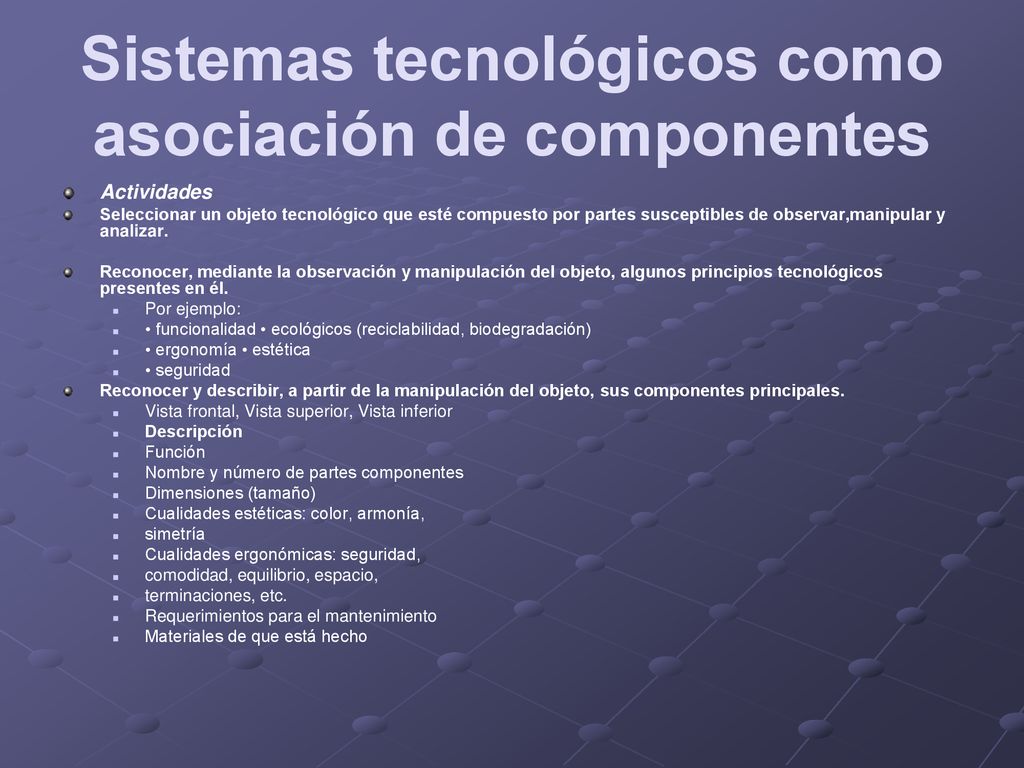 Sistemas tecnológicos como asociación de componentes

Actividades

Seleccionar un objeto tecnológico que esté compuesto por partes susceptibles de observar,manipular y analizar.

Reconocer, mediante la observación y manipulación del objeto, algunos principios tecnológicos presentes en él.

Por ejemplo:

• funcionalidad • ecológicos (reciclabilidad, biodegradación)

• ergonomía • estética

• seguridad

Reconocer y describir, a partir de la manipulación del objeto, sus componentes principales.

Vista frontal, Vista superior, Vista inferior

Descripción

Función

Nombre y número de partes componentes

Dimensiones (tamaño)

Cualidades estéticas: color, armonía,

simetría

Cualidades ergonómicas: seguridad,

comodidad, equilibrio, espacio,

terminaciones, etc.

Requerimientos para el mantenimiento

Materiales de que está hecho